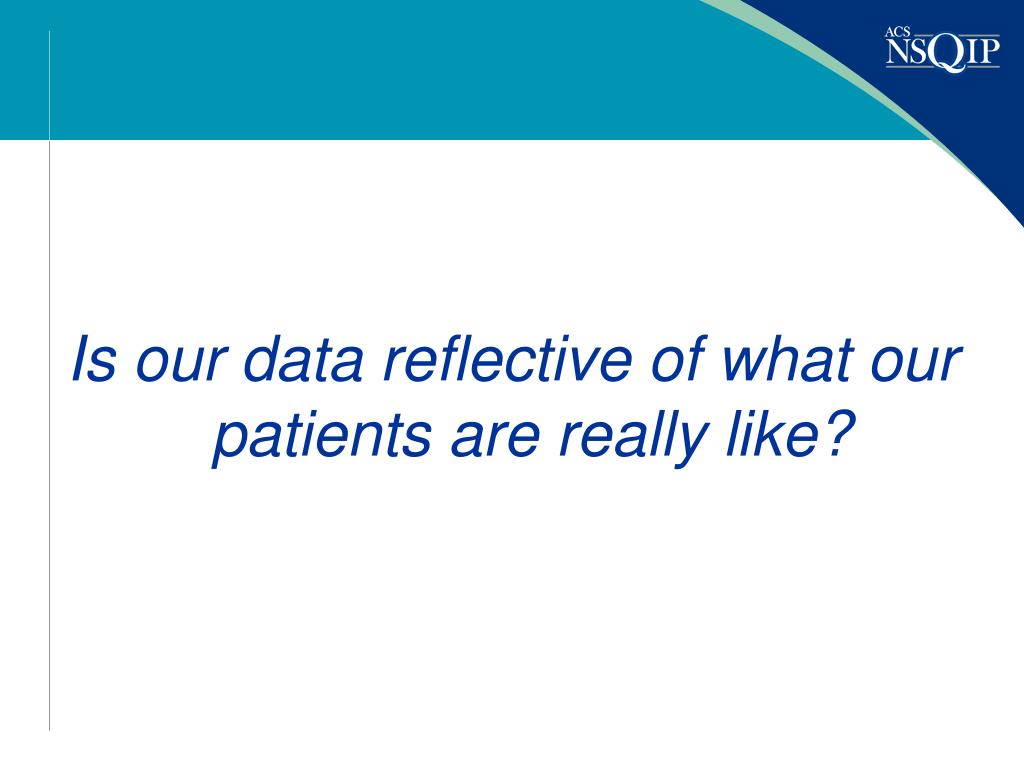 ACS NSQIP

Is our data reflective of what our patients are really like?